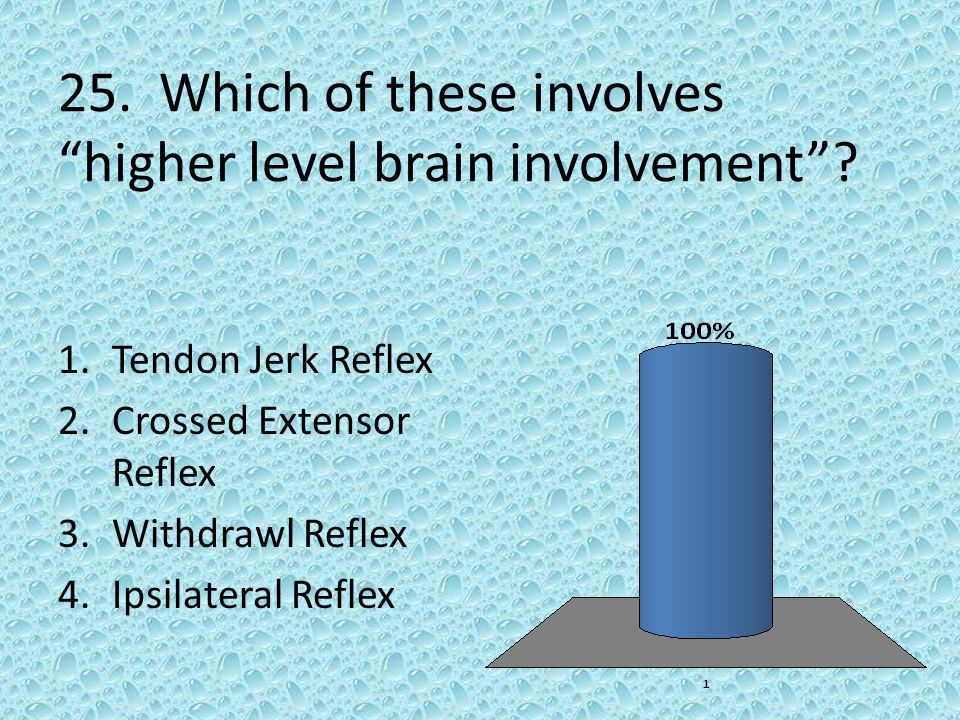 25. Which of these involves “higher level brain involvement”?

1. Tendon Jerk Reflex
2. Crossed Extensor Reflex
3. Withdrawl Reflex
4. Ipsilateral Reflex

100%

1